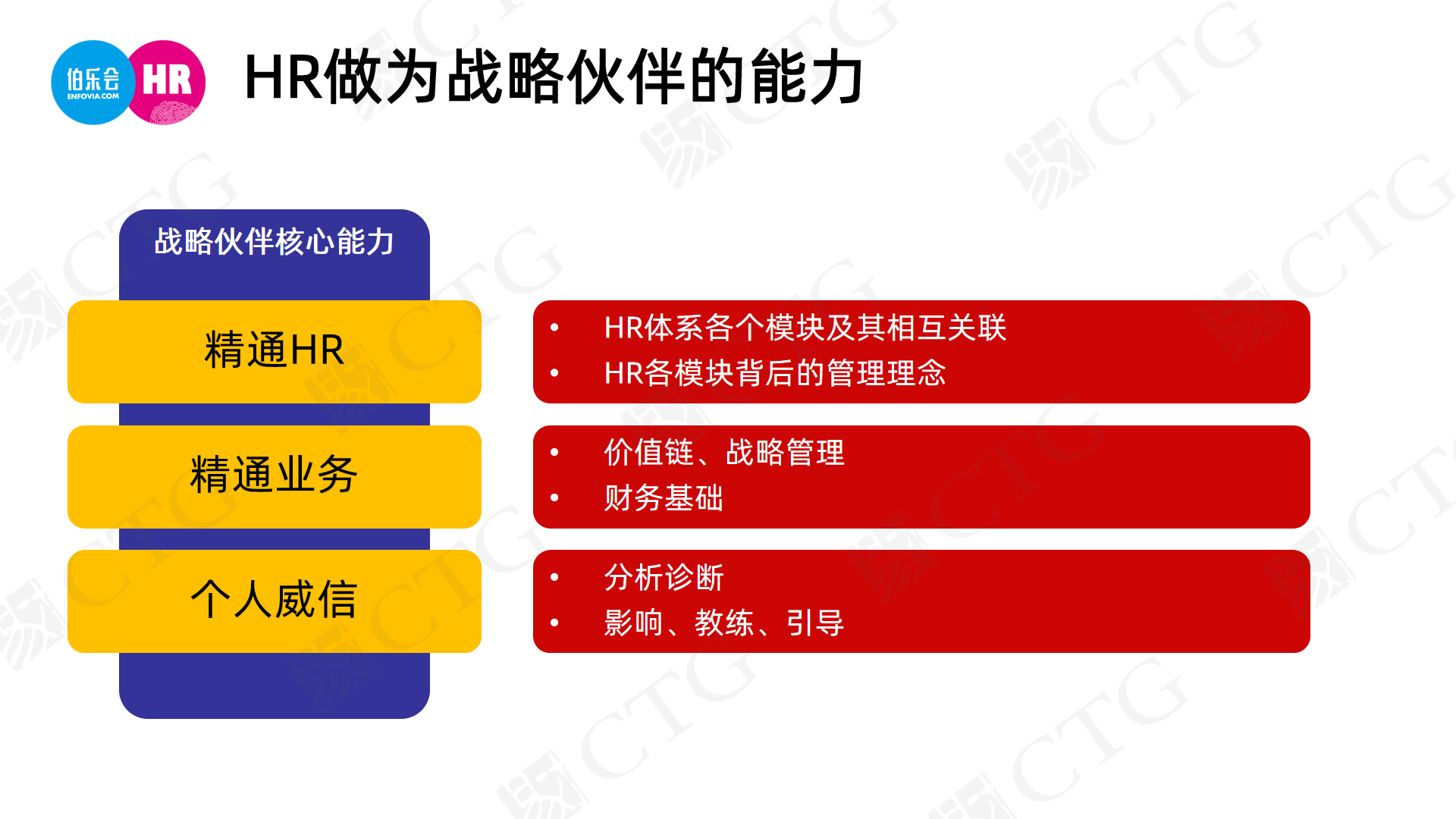 伯乐会 ENFOVIA.COM HR

HR做为战略伙伴的能力

战略伙伴核心能力

精通HR

- HR体系各个模块及其相互关联
- HR各模块背后的管理理念

精通业务

- 价值链、战略管理
- 财务基础

个人威信

- 分析诊断
- 影响、教练、引导

CTG